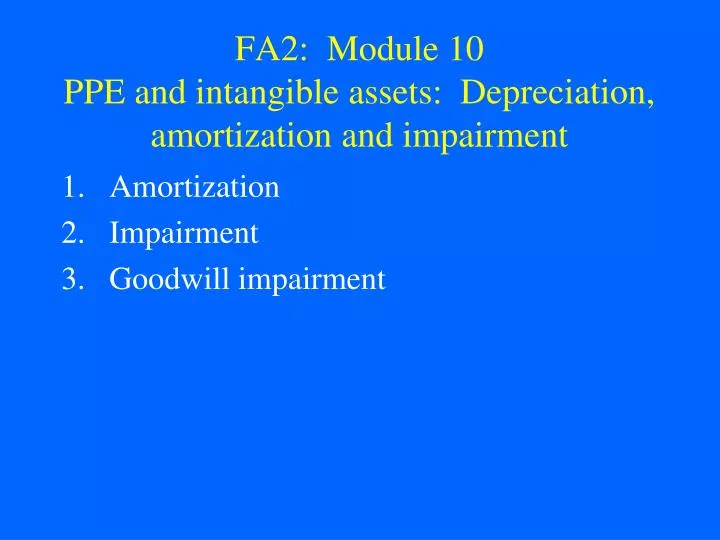 FA2: Module 10
PPE and intangible assets: Depreciation, amortization and impairment

1. Amortization
2. Impairment
3. Goodwill impairment